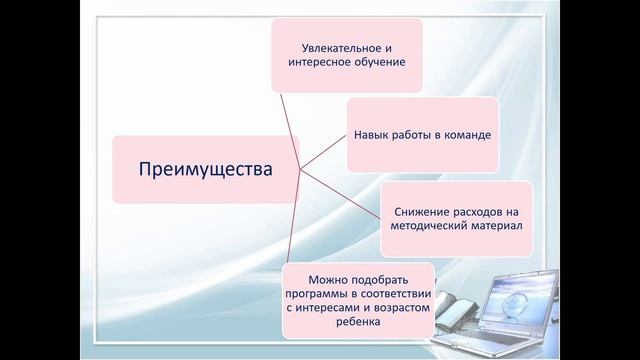 Преимущества

Увлекательное и интересное обучение

Навык работы в команде

Снижение расходов на методический материал

Можно подобрать программы в соответствии с интересами и возрастом ребенка